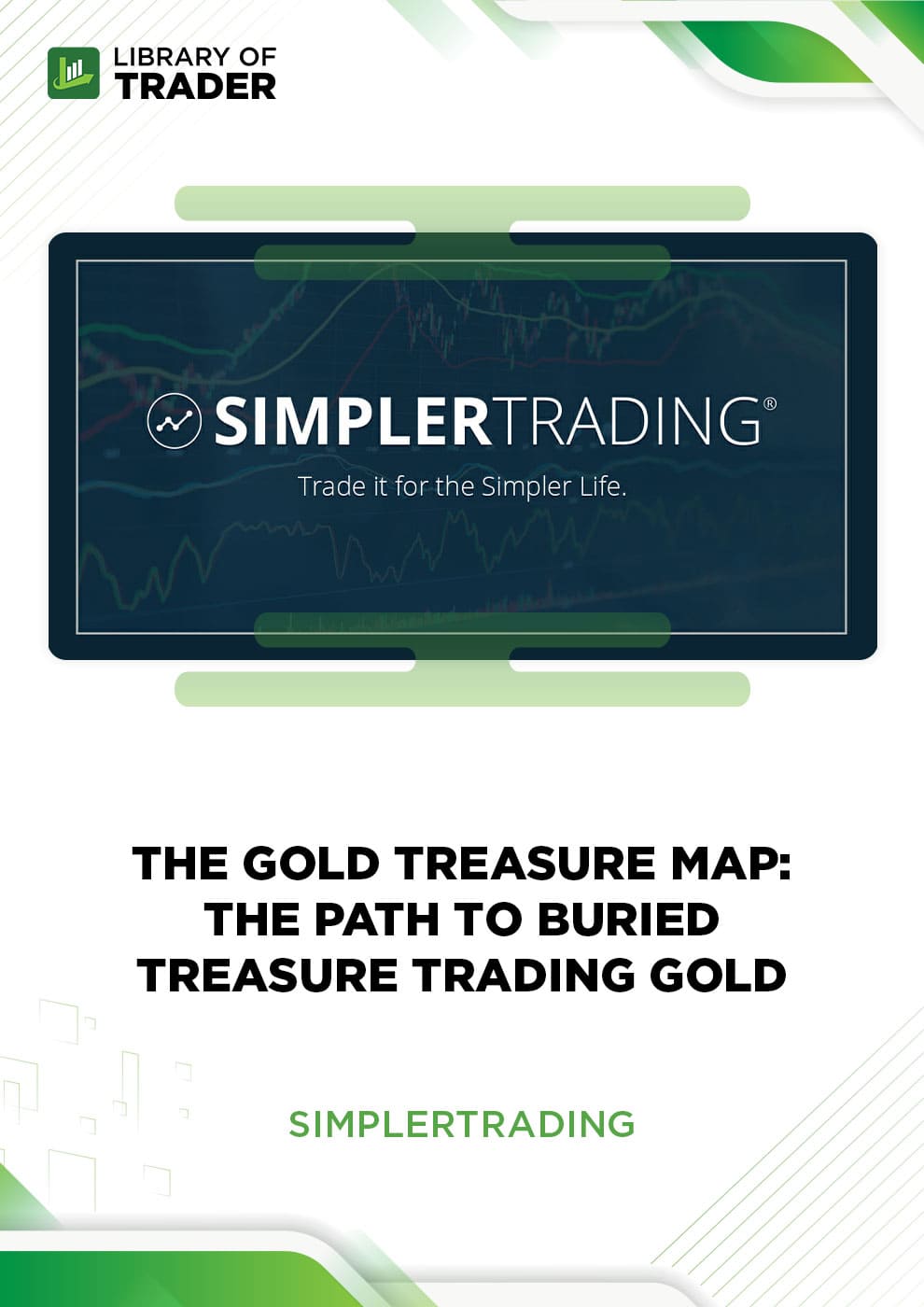 LIBRARY OF TRADER

SIMPLERTRADING®

Trade it for the Simpler Life.

THE GOLD TREASURE MAP: THE PATH TO BURIED TREASURE TRADING GOLD

SIMPLERTRADING